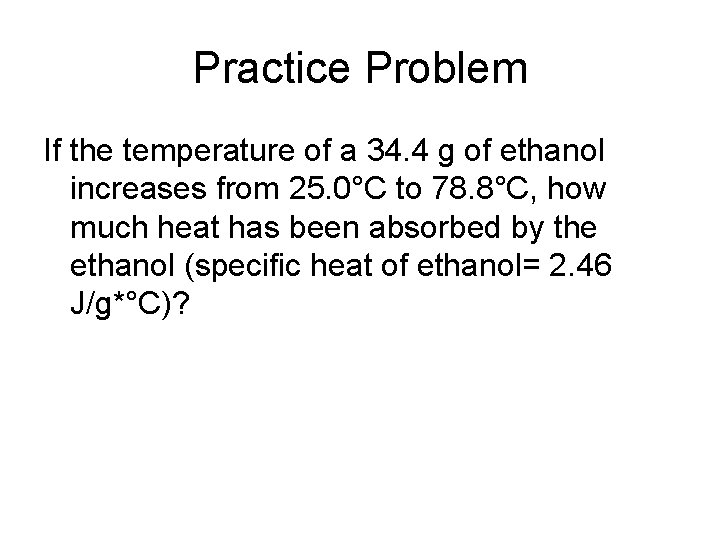 Practice Problem

If the temperature of a 34.4 g of ethanol increases from 25.0°C to 78.8°C, how much heat has been absorbed by the ethanol (specific heat of ethanol= 2.46 J/g*°C)?